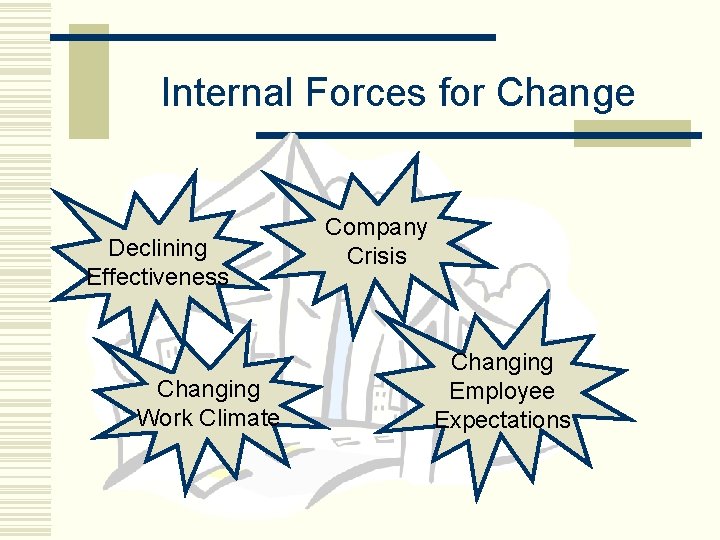 Internal Forces for Change

Declining Effectiveness

Company Crisis

Changing Work Climate

Changing Employee Expectations